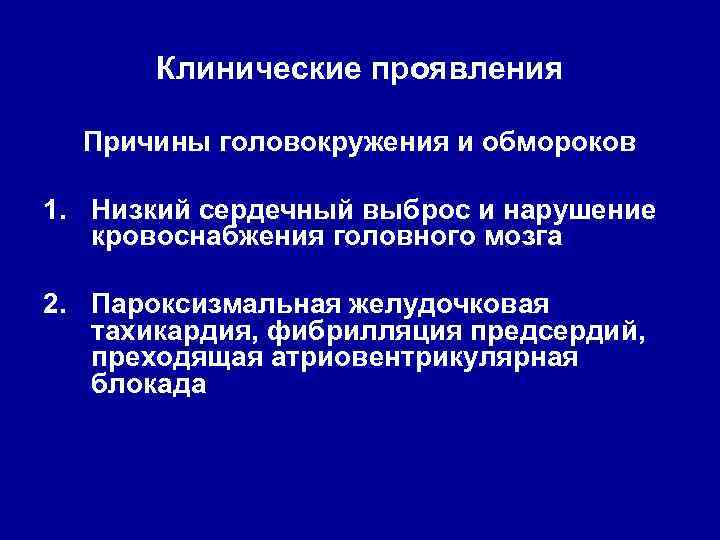 Клинические проявления

Причины головокружения и обмороков

1. Низкий сердечный выброс и нарушение кровоснабжения головного мозга

2. Пароксизмальная желудочковая тахикардия, фибрилляция предсердий, преходящая атриовентрикулярная блокада